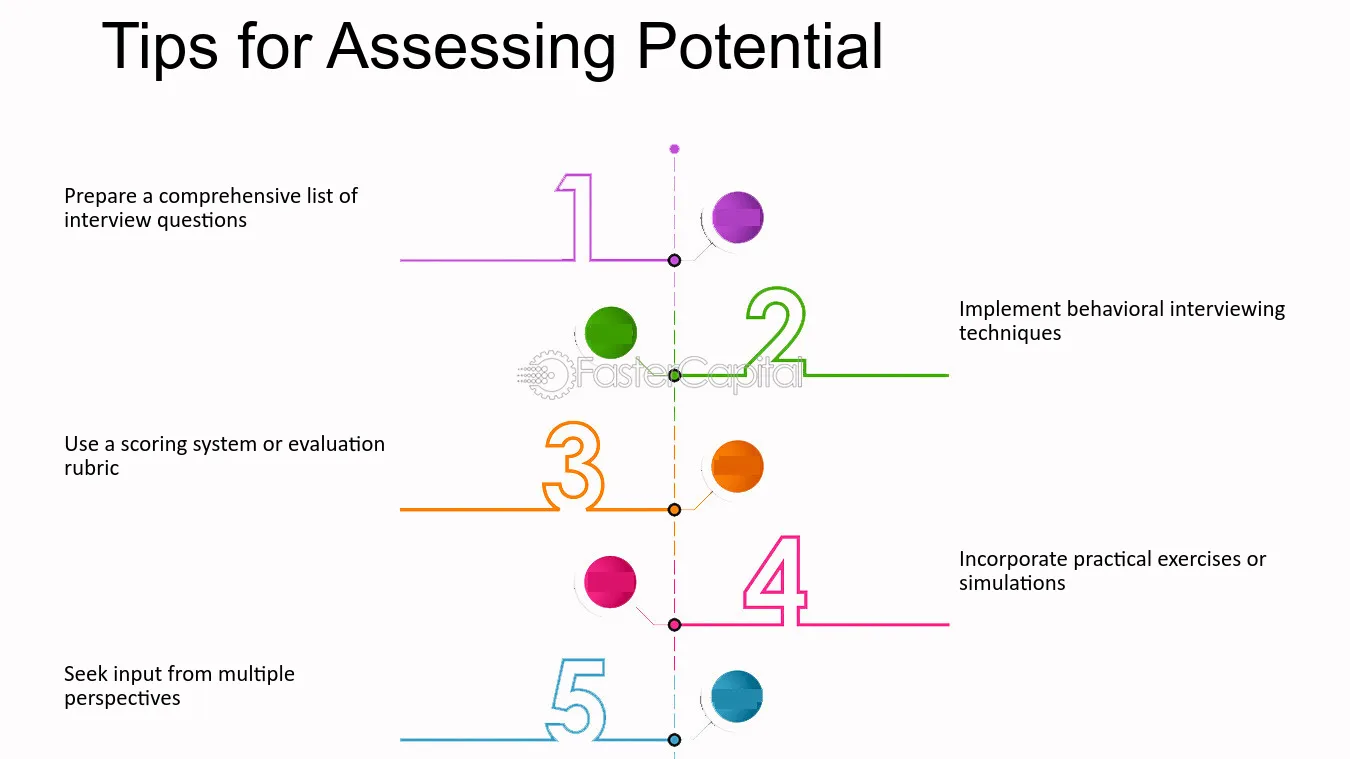 Tips for Assessing Potential

Prepare a comprehensive list of interview questions

1

2

Implement behavioral interviewing techniques

FasterCapital

Use a scoring system or evaluation rubric

3

4

Incorporate practical exercises or simulations

Seek input from multiple perspectives

5